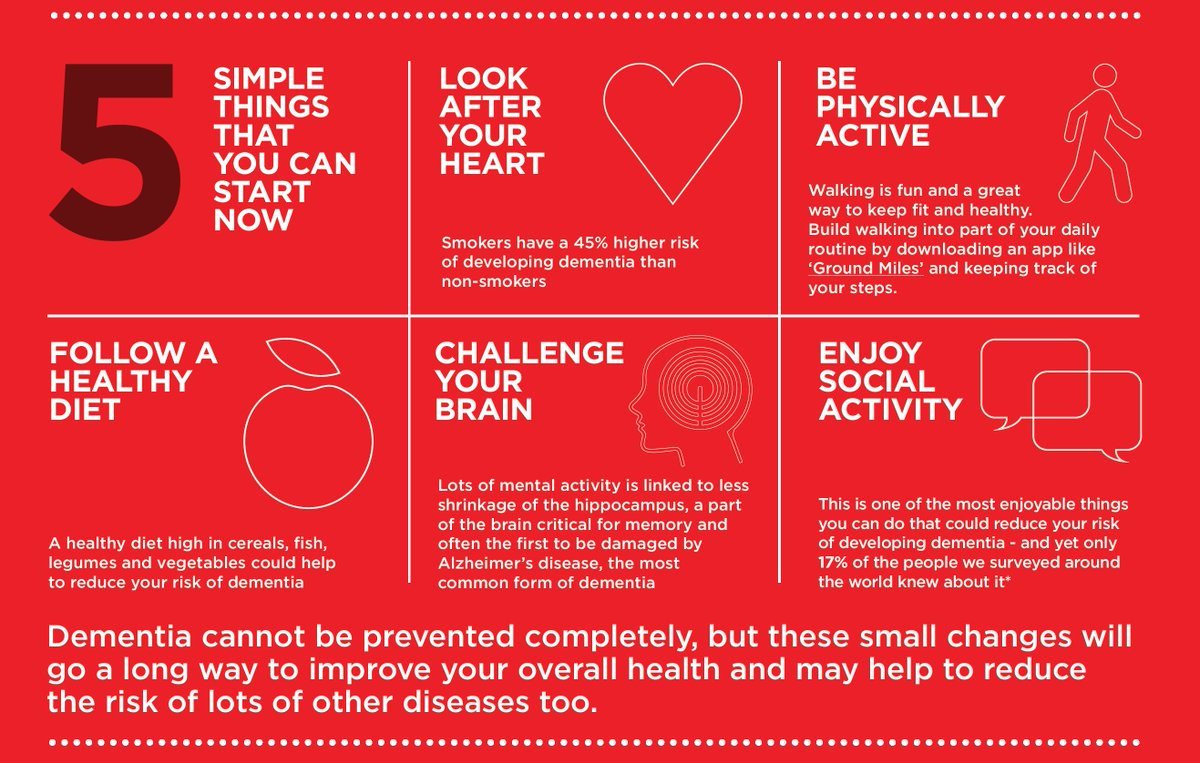 5 SIMPLE THINGS THAT YOU CAN START NOW

LOOK AFTER YOUR HEART

Smokers have a 45% higher risk of developing dementia than non-smokers

BE PHYSICALLY ACTIVE

Walking is fun and a great way to keep fit and healthy. Build walking into part of your daily routine by downloading an app like 'Ground Miles' and keeping track of your steps.

FOLLOW A HEALTHY DIET

A healthy diet high in cereals, fish, legumes and vegetables could help to reduce your risk of dementia

CHALLENGE YOUR BRAIN

Lots of mental activity is linked to less shrinkage of the hippocampus, a part of the brain critical for memory and often the first to be damaged by Alzheimer's disease, the most common form of dementia

ENJOY SOCIAL ACTIVITY

This is one of the most enjoyable things you can do that could reduce your risk of developing dementia - and yet only 17% of the people we surveyed around the world knew about it*

Dementia cannot be prevented completely, but these small changes will go a long way to improve your overall health and may help to reduce the risk of lots of other diseases too.